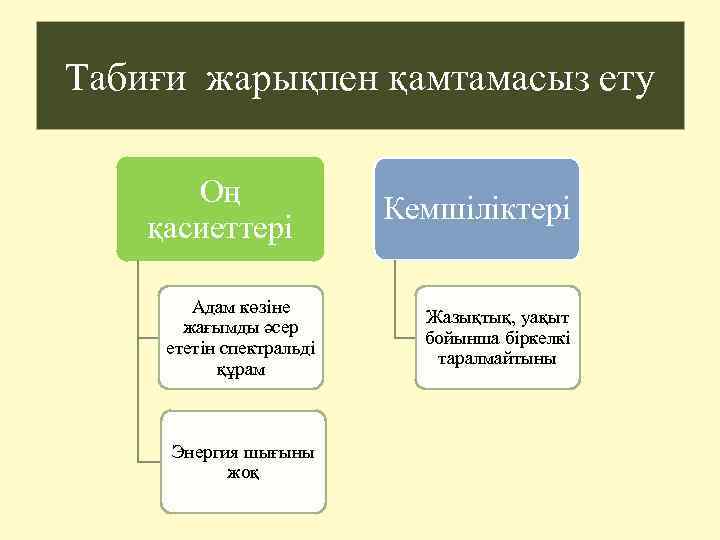 Табиғи жарықпен қамтамасыз ету

Оң қасиеттері

Адам көзіне жағымды әсер ететін спектральді құрам

Энергия шығыны жоқ

Кемшіліктері

Жазықтық, уақыт бойынша біркелкі таралмайтыны